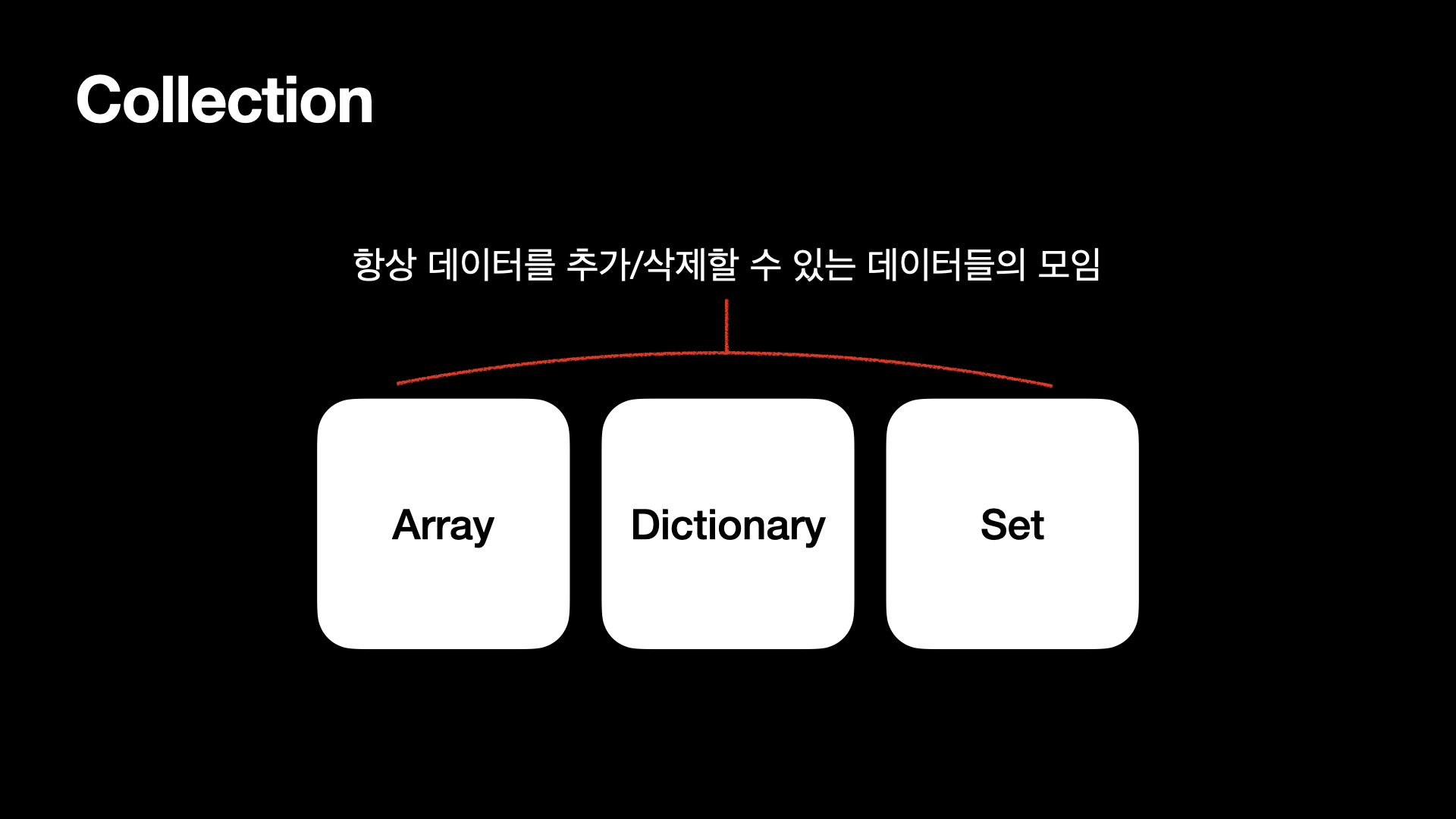 Collection

항상 데이터를 추가/삭제할 수 있는 데이터들의 모임

Array

Dictionary

Set